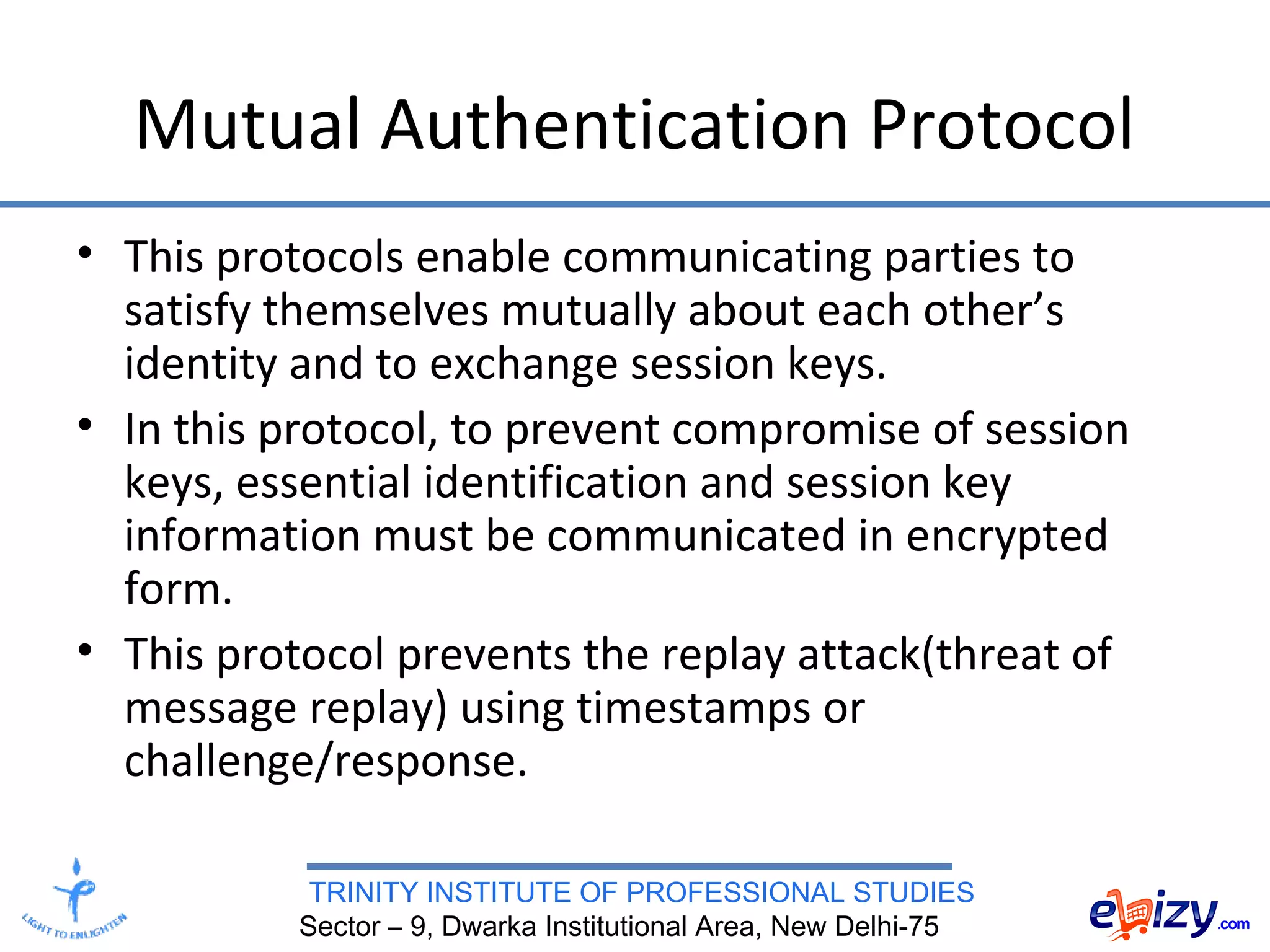 Mutual Authentication Protocol

• This protocols enable communicating parties to satisfy themselves mutually about each other's identity and to exchange session keys.

• In this protocol, to prevent compromise of session keys, essential identification and session key information must be communicated in encrypted form.

• This protocol prevents the replay attack(threat of message replay) using timestamps or challenge/response.

LIGHT TO ENLIGHTEN

TRINITY INSTITUTE OF PROFESSIONAL STUDIES
Sector – 9, Dwarka Institutional Area, New Delhi-75

ebizy.com